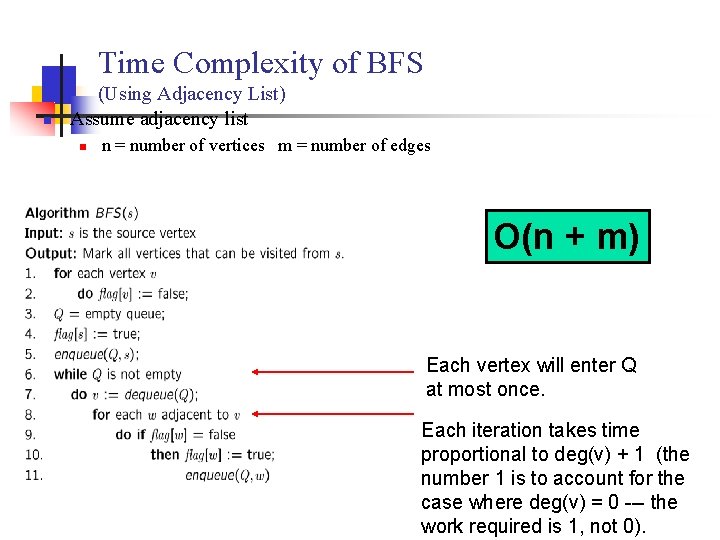 Time Complexity of BFS
(Using Adjacency List)

Assume adjacency list

n = number of vertices   m = number of edges

Algorithm $BFS(s)$
Input: $s$ is the source vertex
Output: Mark all vertices that can be visited from $s$.
1. for each vertex $v$
2. do $flag[v]$ := false;
3. $Q$ = empty queue;
4. $flag[s]$ := true;
5. $enqueue(Q, s)$;
6. while $Q$ is not empty
7. do $v$ := $dequeue(Q)$;
8. for each $w$ adjacent to $v$
9. do if $flag[w]$ = false
10. then $flag[w]$ := true;
11. $enqueue(Q, w)$

O(n + m)

Each vertex will enter Q at most once.

Each iteration takes time proportional to deg(v) + 1 (the number 1 is to account for the case where deg(v) = 0 --- the work required is 1, not 0).